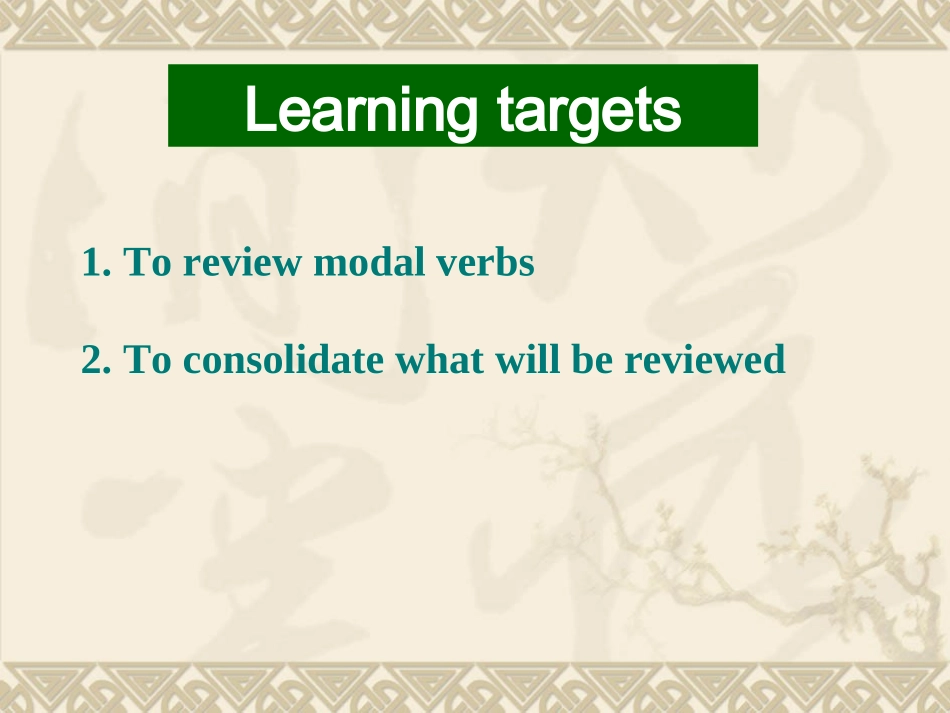 Learning targets

1. To review modal verbs

2. To consolidate what will be reviewed